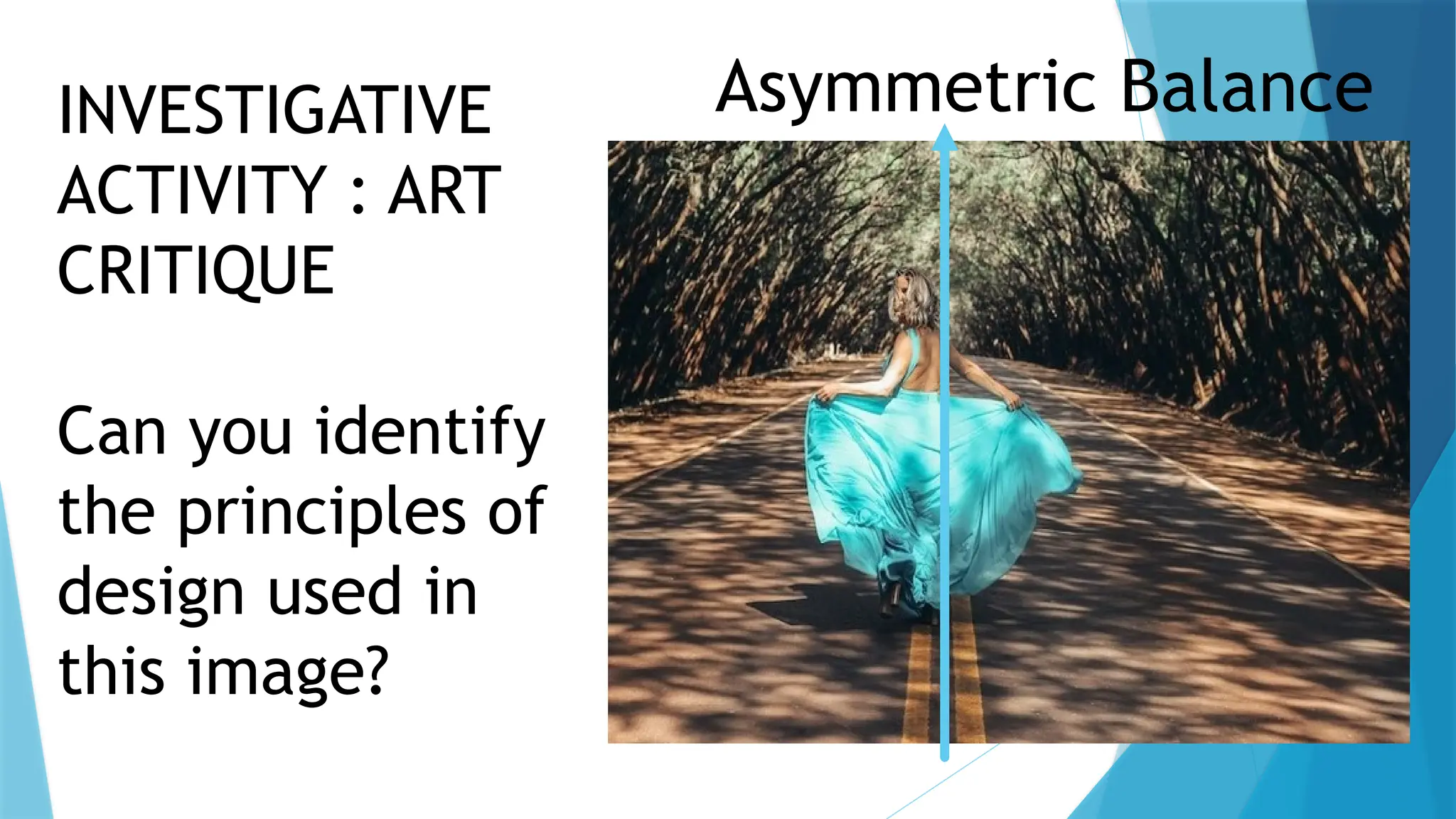 INVESTIGATIVE ACTIVITY : ART CRITIQUE

Can you identify the principles of design used in this image?

Asymmetric Balance